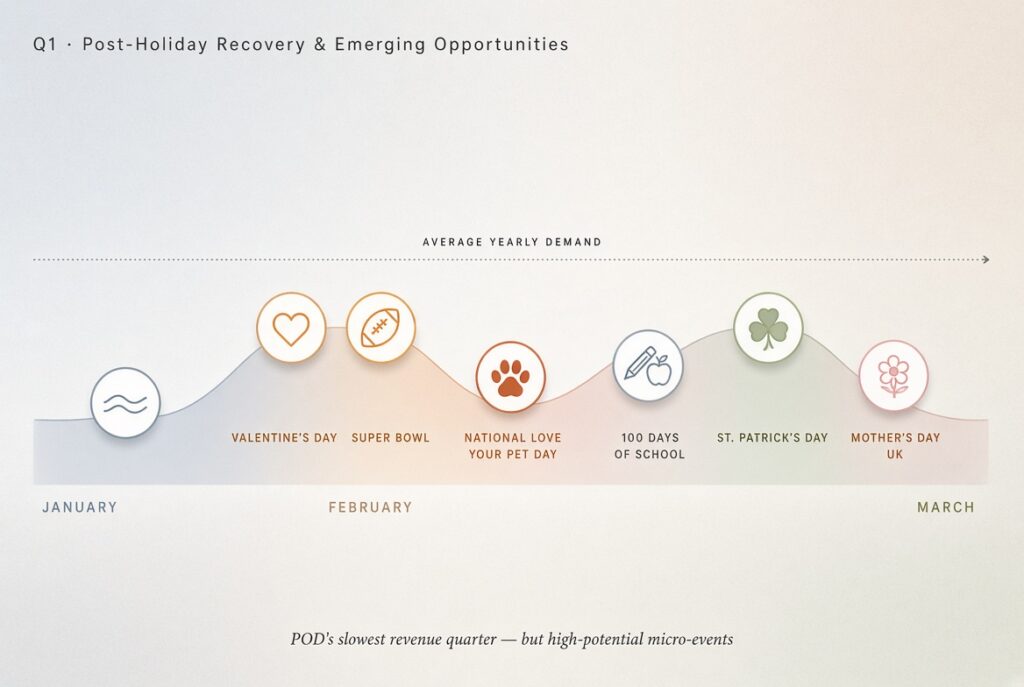 Q1 · Post-Holiday Recovery & Emerging Opportunities

AVERAGE YEARLY DEMAND

VALENTINE'S DAY

SUPER BOWL

NATIONAL LOVE YOUR PET DAY

100 DAYS OF SCHOOL

ST. PATRICK'S DAY

MOTHER'S DAY UK

JANUARY

FEBRUARY

MARCH

POD's slowest revenue quarter — but high-potential micro-events